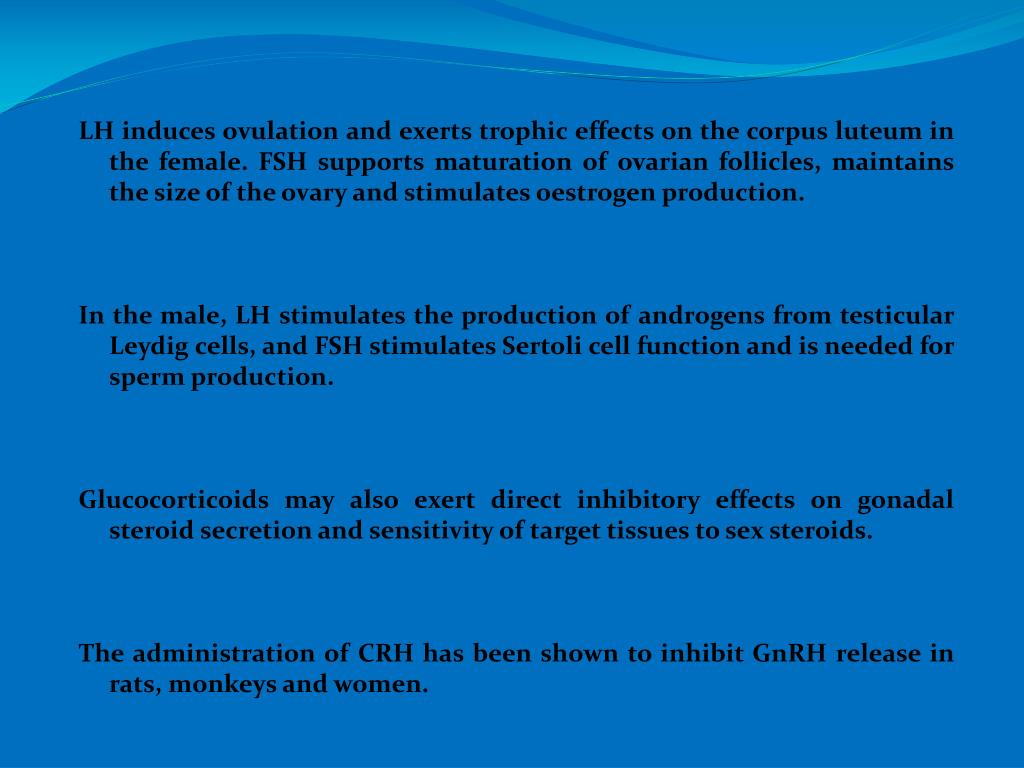 LH induces ovulation and exerts trophic effects on the corpus luteum in the female. FSH supports maturation of ovarian follicles, maintains the size of the ovary and stimulates oestrogen production.

In the male, LH stimulates the production of androgens from testicular Leydig cells, and FSH stimulates Sertoli cell function and is needed for sperm production.

Glucocorticoids may also exert direct inhibitory effects on gonadal steroid secretion and sensitivity of target tissues to sex steroids.

The administration of CRH has been shown to inhibit GnRH release in rats, monkeys and women.